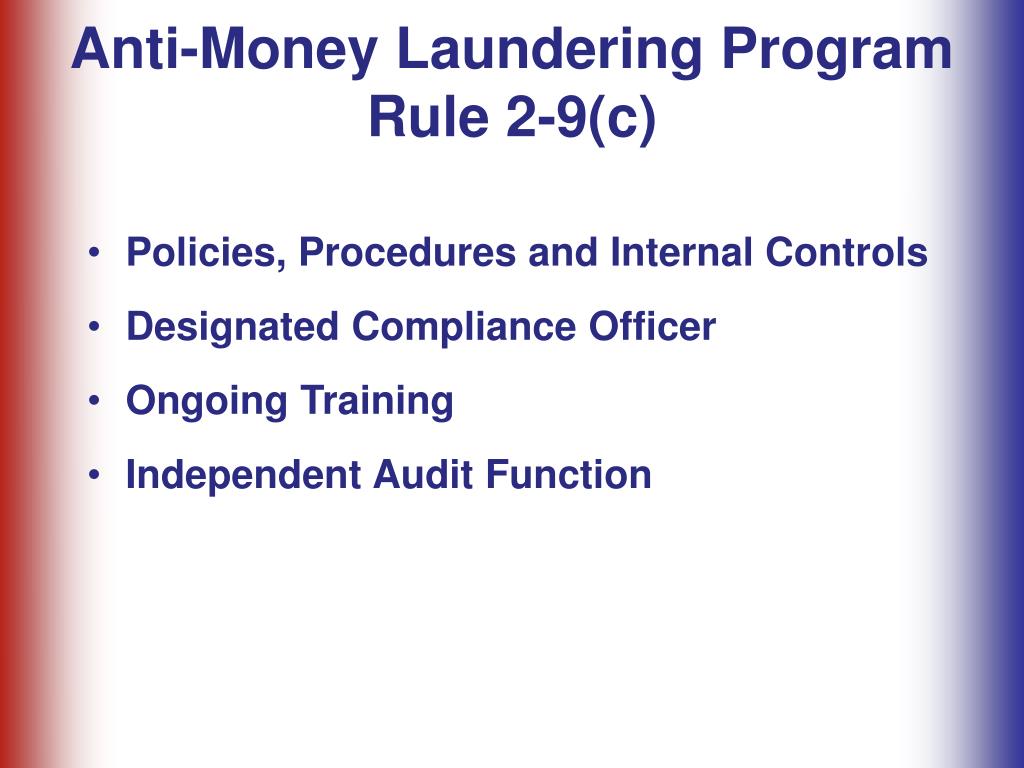 Anti-Money Laundering Program
Rule 2-9(c)

• Policies, Procedures and Internal Controls
• Designated Compliance Officer
• Ongoing Training
• Independent Audit Function